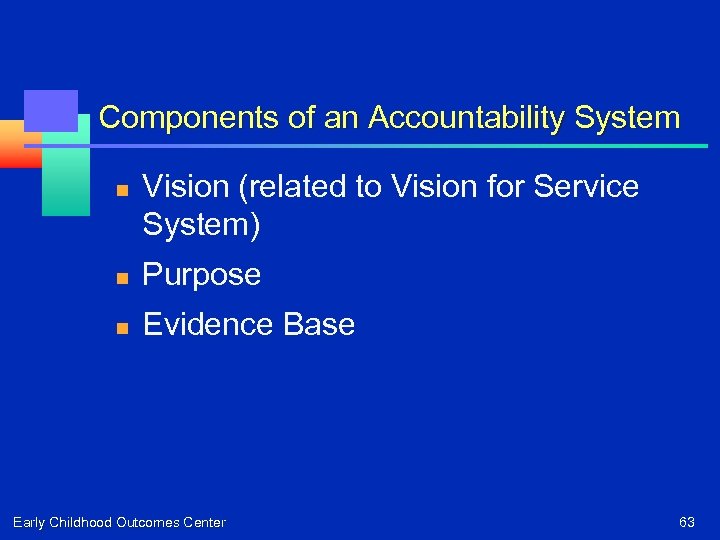 Components of an Accountability System

- Vision (related to Vision for Service System)
- Purpose
- Evidence Base

Early Childhood Outcomes Center

63